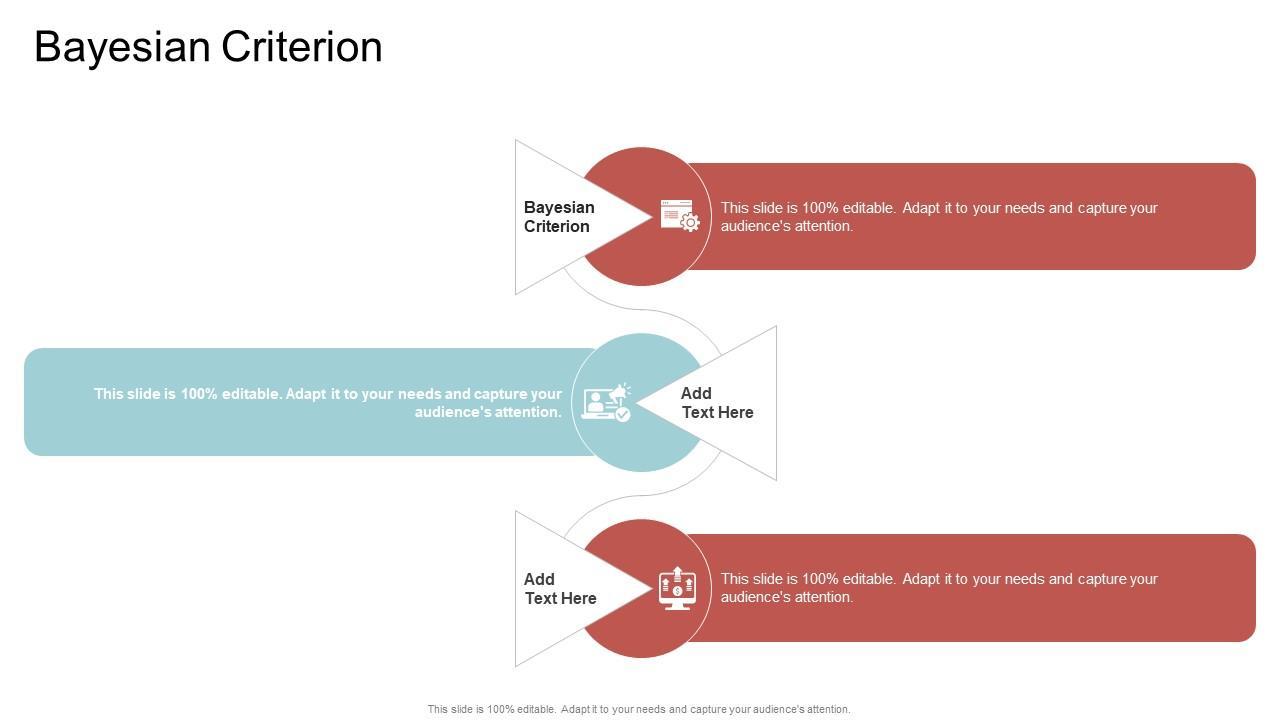 Bayesian Criterion

Bayesian Criterion

This slide is 100% editable. Adapt it to your needs and capture your audience's attention.

This slide is 100% editable. Adapt it to your needs and capture your audience's attention.

Add Text Here

Add Text Here

This slide is 100% editable. Adapt it to your needs and capture your audience's attention.

This slide is 100% editable. Adapt it to your needs and capture your audience's attention.